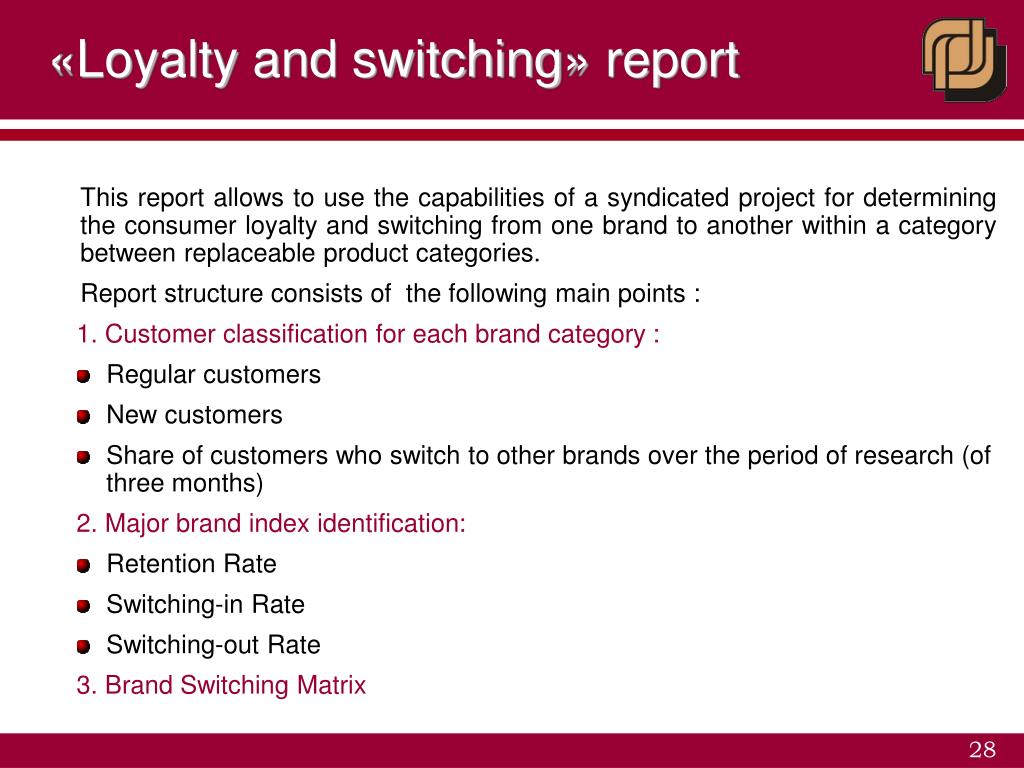 «Loyalty and switching» report

This report allows to use the capabilities of a syndicated project for determining the consumer loyalty and switching from one brand to another within a category between replaceable product categories.

Report structure consists of the following main points :

1. Customer classification for each brand category :

Regular customers

New customers

Share of customers who switch to other brands over the period of research (of three months)

2. Major brand index identification:

Retention Rate

Switching-in Rate

Switching-out Rate

3. Brand Switching Matrix

28